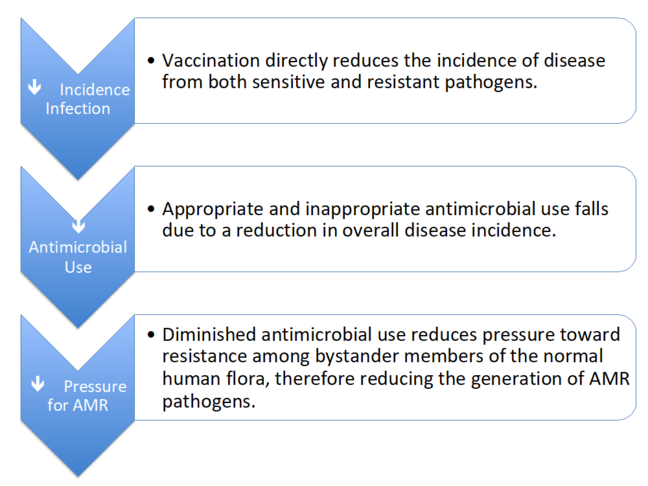 ↓ Incidence Infection

• Vaccination directly reduces the incidence of disease from both sensitive and resistant pathogens.

↓ Antimicrobial Use

• Appropriate and inappropriate antimicrobial use falls due to a reduction in overall disease incidence.

↓ Pressure for AMR

• Diminished antimicrobial use reduces pressure toward resistance among bystander members of the normal human flora, therefore reducing the generation of AMR pathogens.